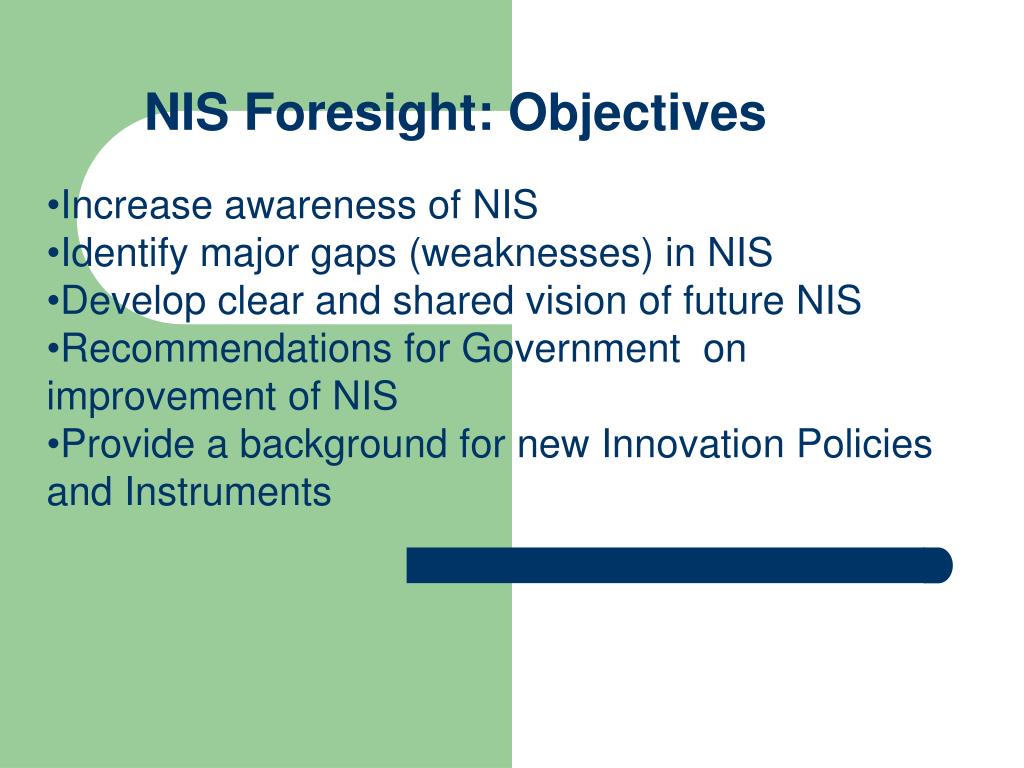 NIS Foresight: Objectives

•Increase awareness of NIS
•Identify major gaps (weaknesses) in NIS
•Develop clear and shared vision of future NIS
•Recommendations for Government on improvement of NIS
•Provide a background for new Innovation Policies and Instruments